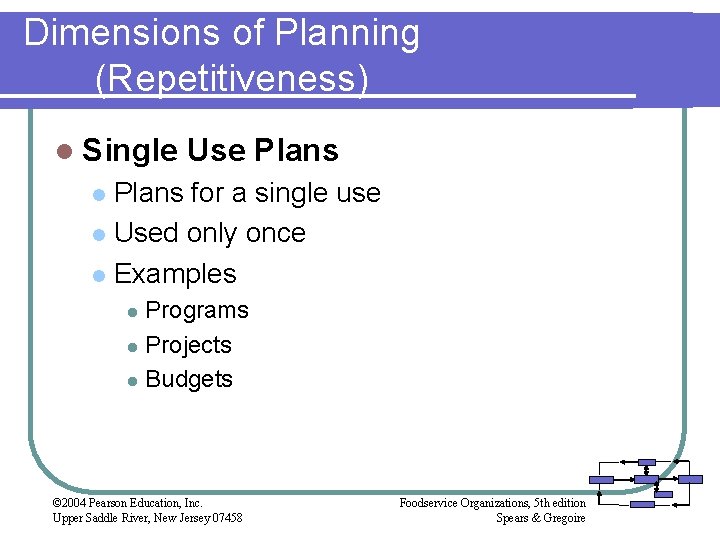 Dimensions of Planning (Repetitiveness)

Single Use Plans
Plans for a single use
Used only once
Examples
Programs
Projects
Budgets

©2004 Pearson Education, Inc.
Upper Saddle River, New Jersey 07458

Foodservice Organizations, 5th edition
Spears & Gregoire